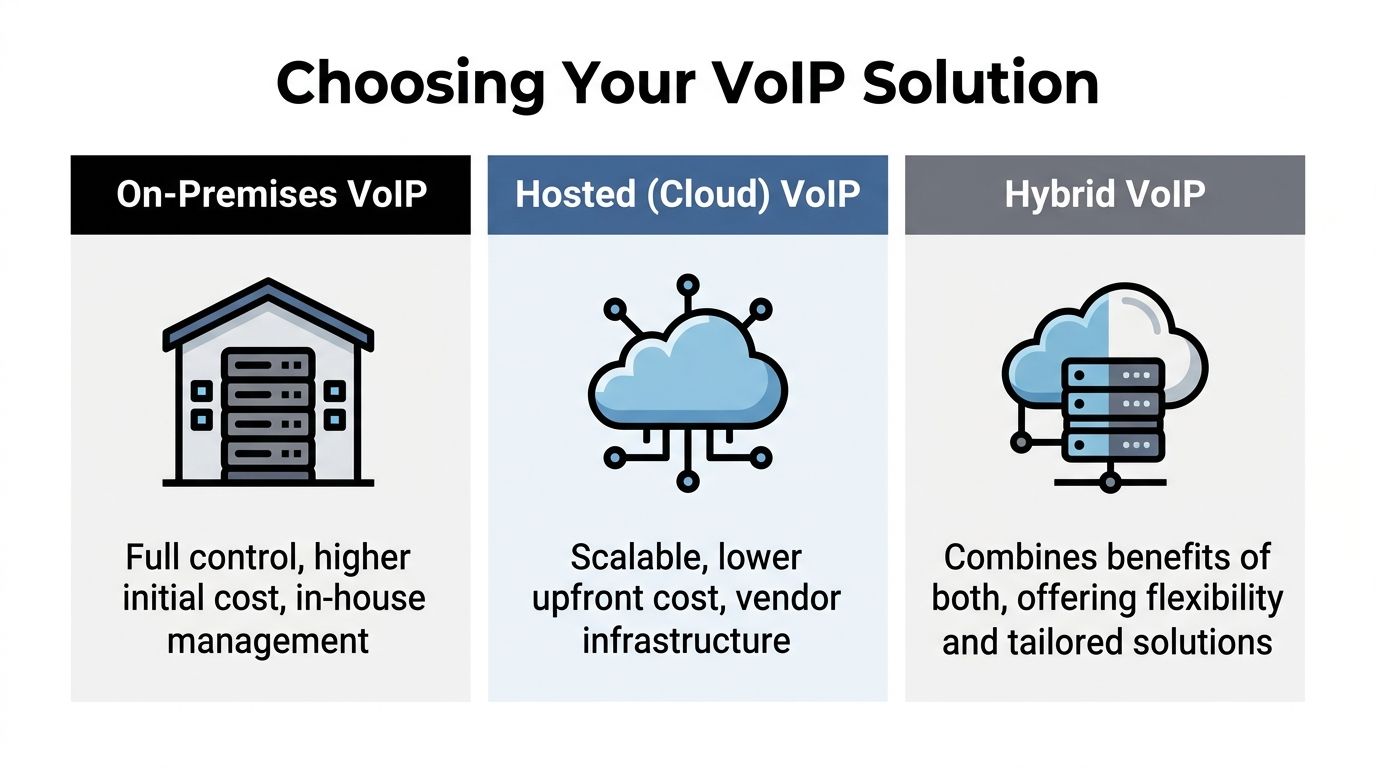 Choosing Your VoIP Solution

On-Premises VoIP

Full control, higher initial cost, in-house management

Hosted (Cloud) VoIP

Scalable, lower upfront cost, vendor infrastructure

Hybrid VoIP

Combines benefits of both, offering flexibility and tailored solutions